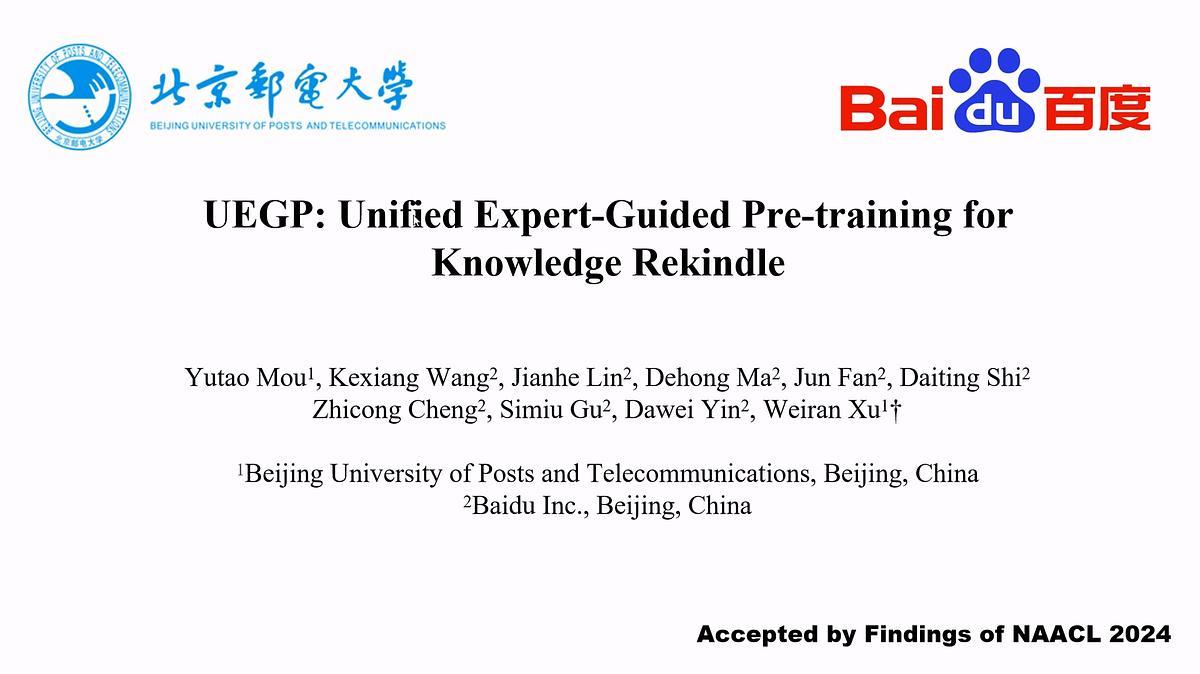 BEIJING UNIVERSITY OF POSTS AND TELECOMMUNICATIONS
北京邮电大学
北京邮电大学
BEIJING UNIVERSITY OF POSTS AND TELECOMMUNICATIONS

Bai du 百度

UEGP: Unified Expert-Guided Pre-training for Knowledge Rekindle

Yutao Mou$^1$, Kexiang Wang$^2$, Jianhe Lin$^2$, Dehong Ma$^2$, Jun Fan$^2$, Daiting Shi$^2$ Zhicong Cheng$^2$, Simiu Gu$^2$, Dawei Yin$^2$, Weiran Xu$^1$†

$^1$Beijing University of Posts and Telecommunications, Beijing, China
$^2$Baidu Inc., Beijing, China

Accepted by Findings of NAACL 2024